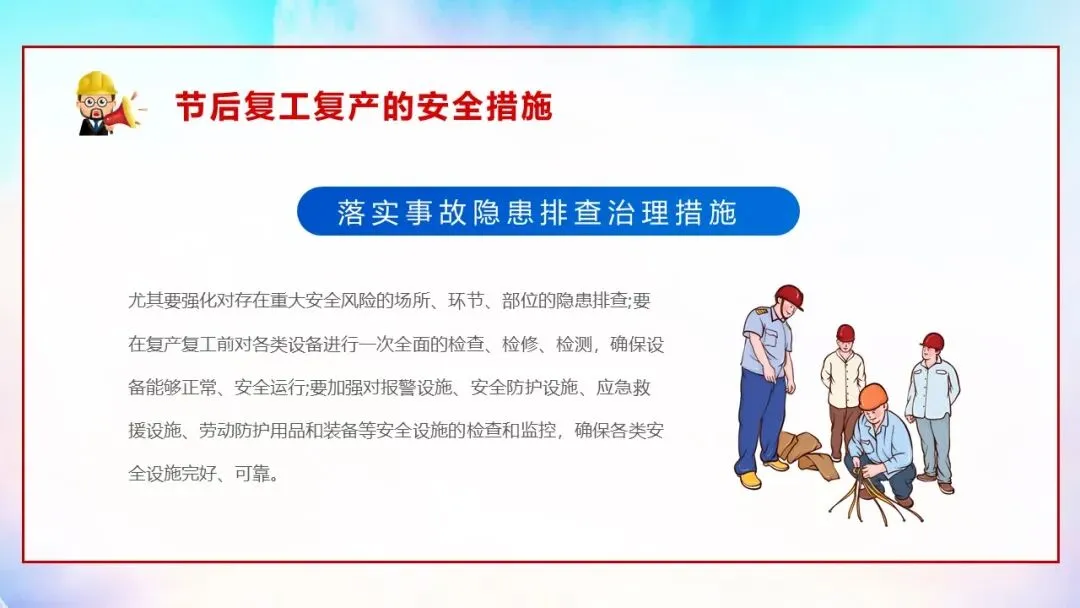 节后复工复产的安全措施

落实事故隐患排查治理措施

尤其要强化对存在重大安全风险的场所、环节、部位的隐患排查;要在复产复工前对各类设备进行一次全面的检查、检修、检测，确保设备能够正常、安全运行;要加强对报警设施、安全防护设施、应急救援设施、劳动防护用品和装备等安全设施的检查和监控，确保各类安全设施完好、可靠。